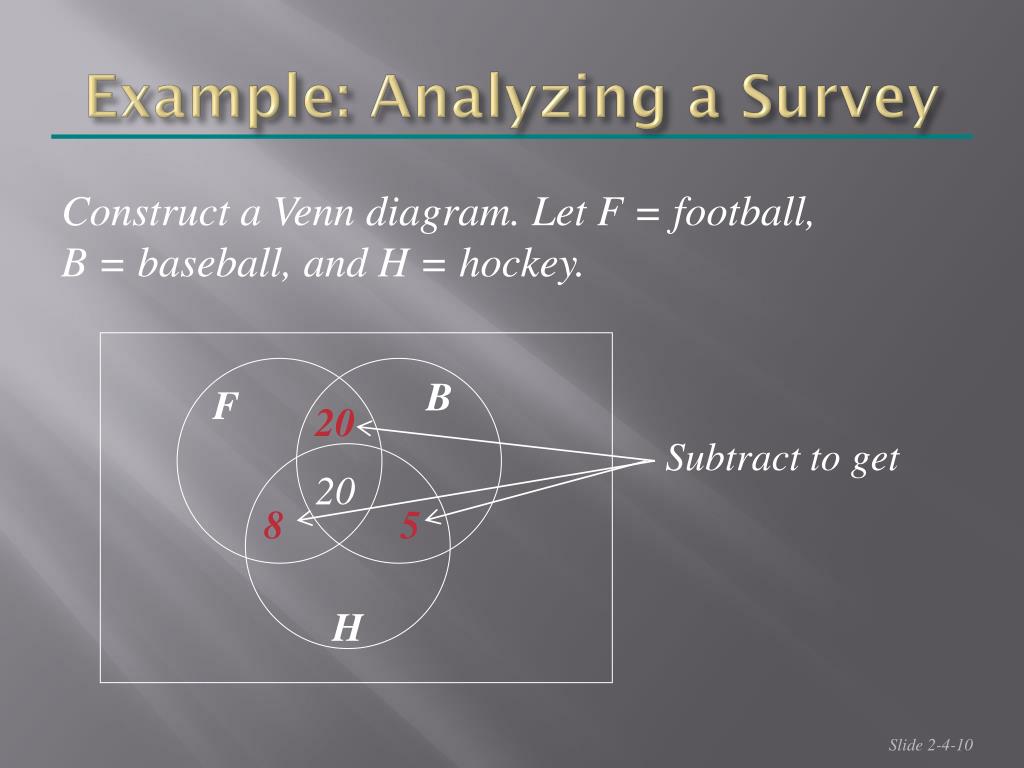 Example: Analyzing a Survey

Construct a Venn diagram. Let F = football, B = baseball, and H = hockey.

F
B
20
20
8
5
H

Subtract to get

Slide 2-4-10